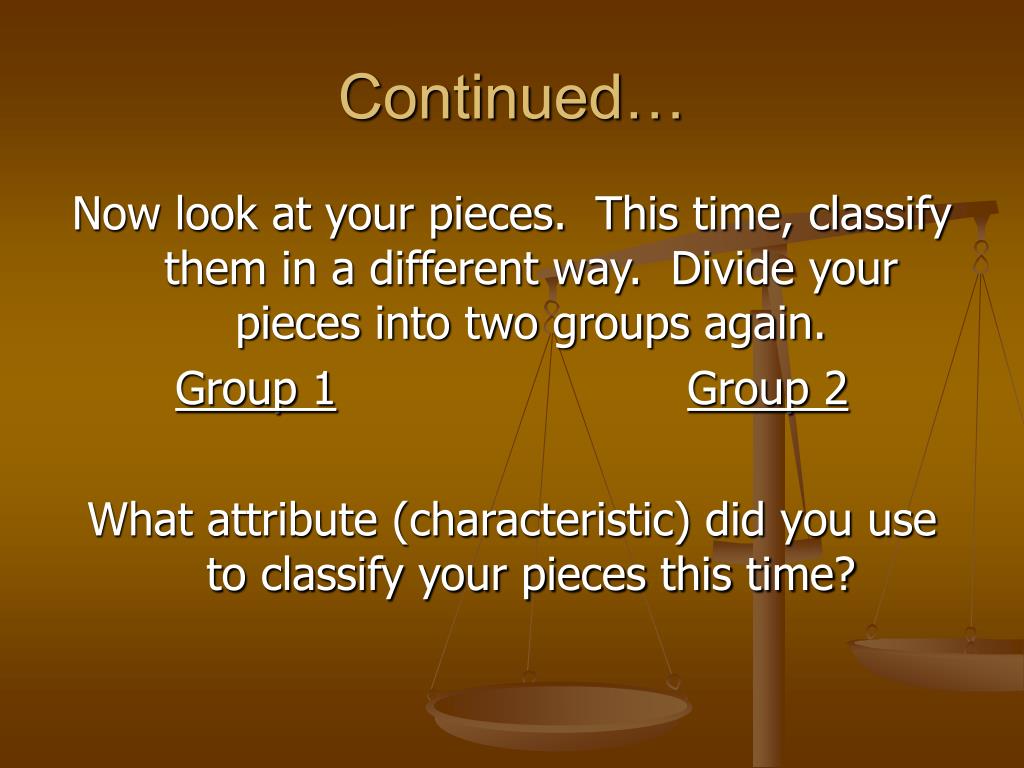 Continued…

Now look at your pieces.  This time, classify them in a different way.  Divide your pieces into two groups again.

Group 1                    Group 2

What attribute (characteristic) did you use to classify your pieces this time?